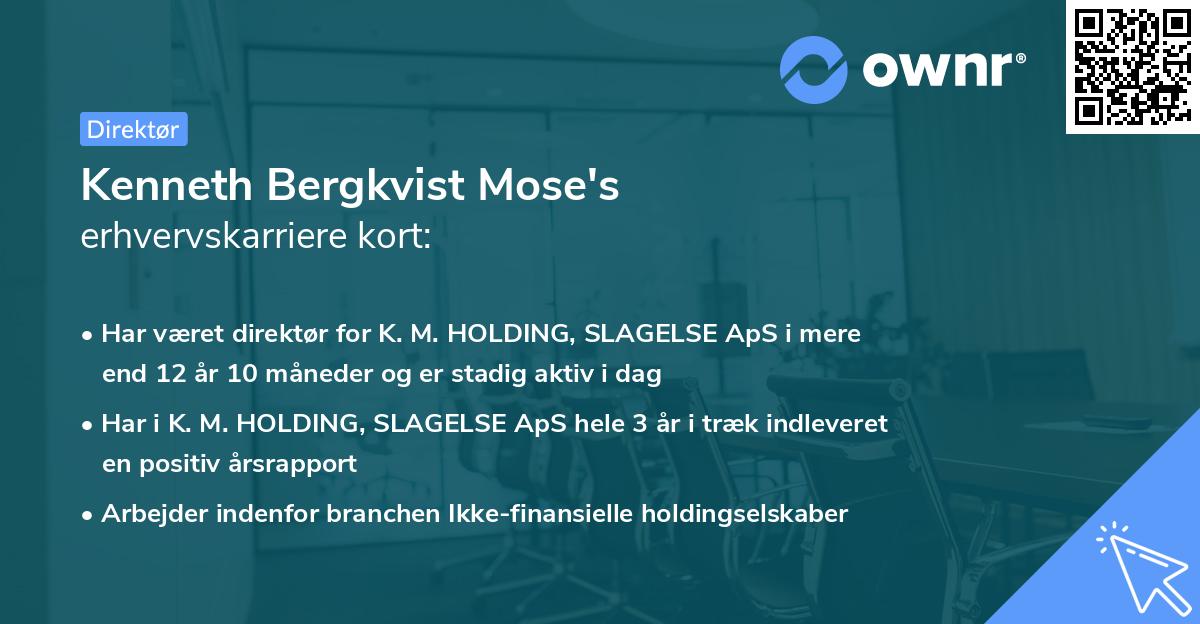 ownr®

Direktør

Kenneth Bergkvist Mose's
erhvervskarriere kort:

• Har været direktør for K. M. HOLDING, SLAGELSE ApS i mere end 12 år 10 måneder og er stadig aktiv i dag

• Har i K. M. HOLDING, SLAGELSE ApS hele 3 år i træk indleveret en positiv årsrapport

• Arbejder indenfor branchen Ikke-finansielle holdingselskaber